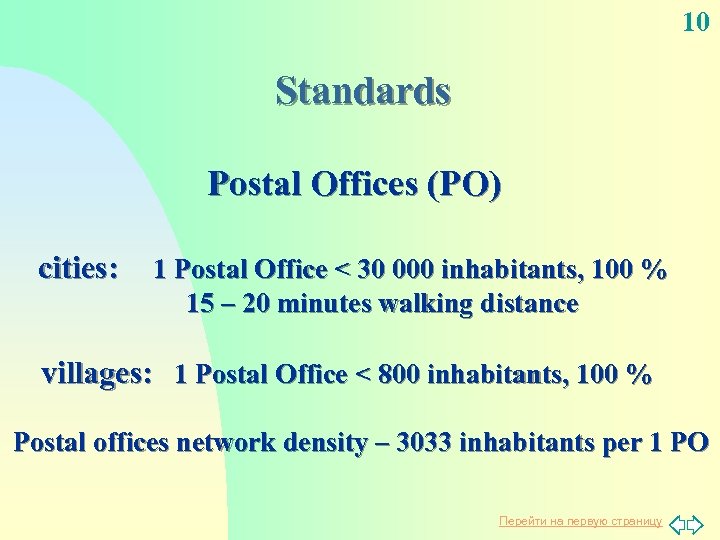 10

Standards

Postal Offices (PO)

cities: 1 Postal Office < 30 000 inhabitants, 100 %
15 – 20 minutes walking distance

villages: 1 Postal Office < 800 inhabitants, 100 %

Postal offices network density – 3033 inhabitants per 1 PO

Перейти на первую страницу